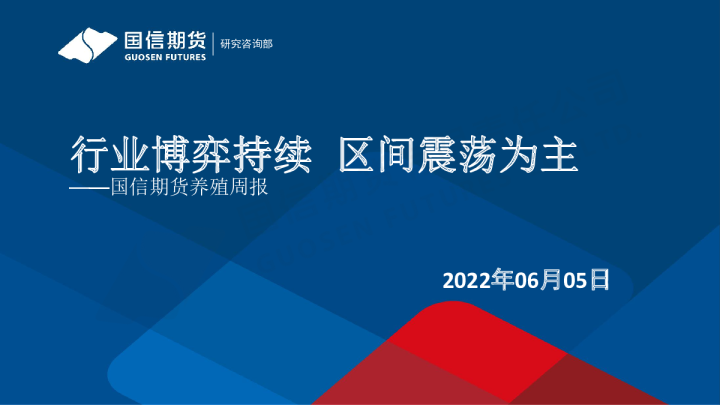 国信期货
GUOSEN FUTURES
研究咨询部

行业博弈持续 区间震荡为主
——国信期货养殖周报

2022年06月05日